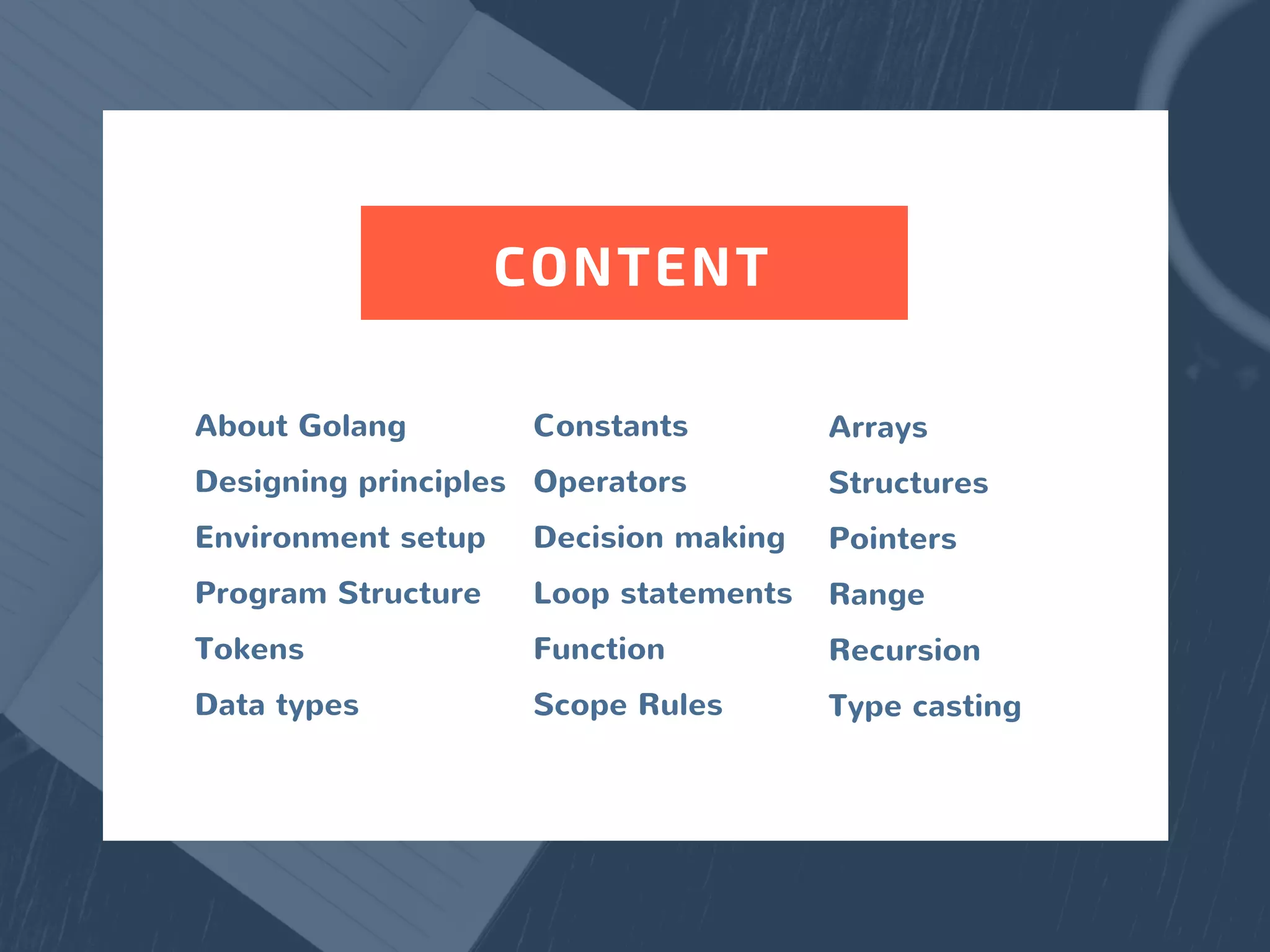 CONTENT

About Golang
Designing principles
Environment setup
Program Structure
Tokens
Data types

Constants
Operators
Decision making
Loop statements
Function
Scope Rules

Arrays
Structures
Pointers
Range
Recursion
Type casting